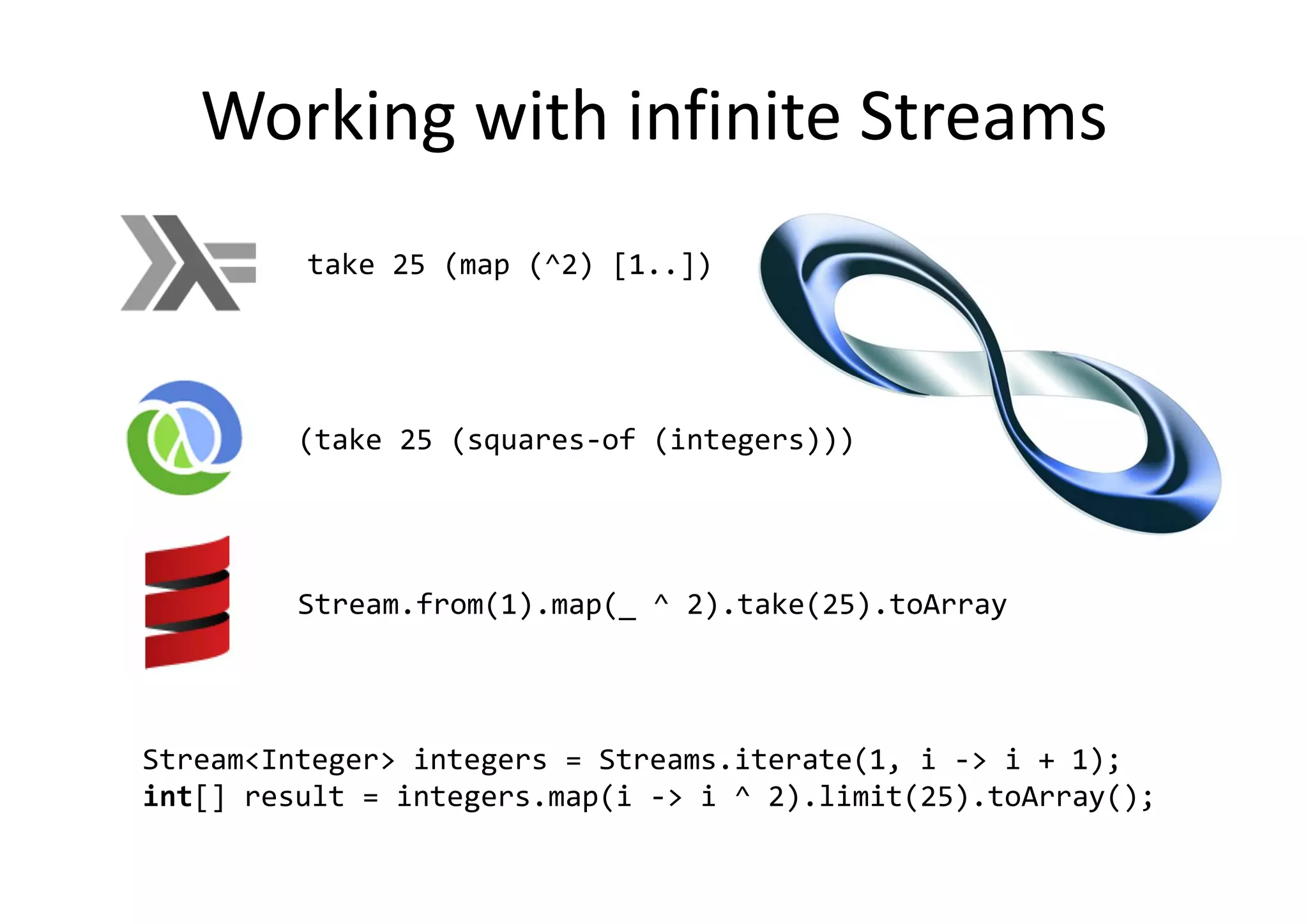 Working with infinite Streams

take 25 (map (^2) [1..])

(take 25 (squares-of (integers)))

Stream.from(1).map(_ ^ 2).take(25).toArray

Stream<Integer> integers = Streams.iterate(1, i -> i + 1);
int[] result = integers.map(i -> i ^ 2).limit(25).toArray();